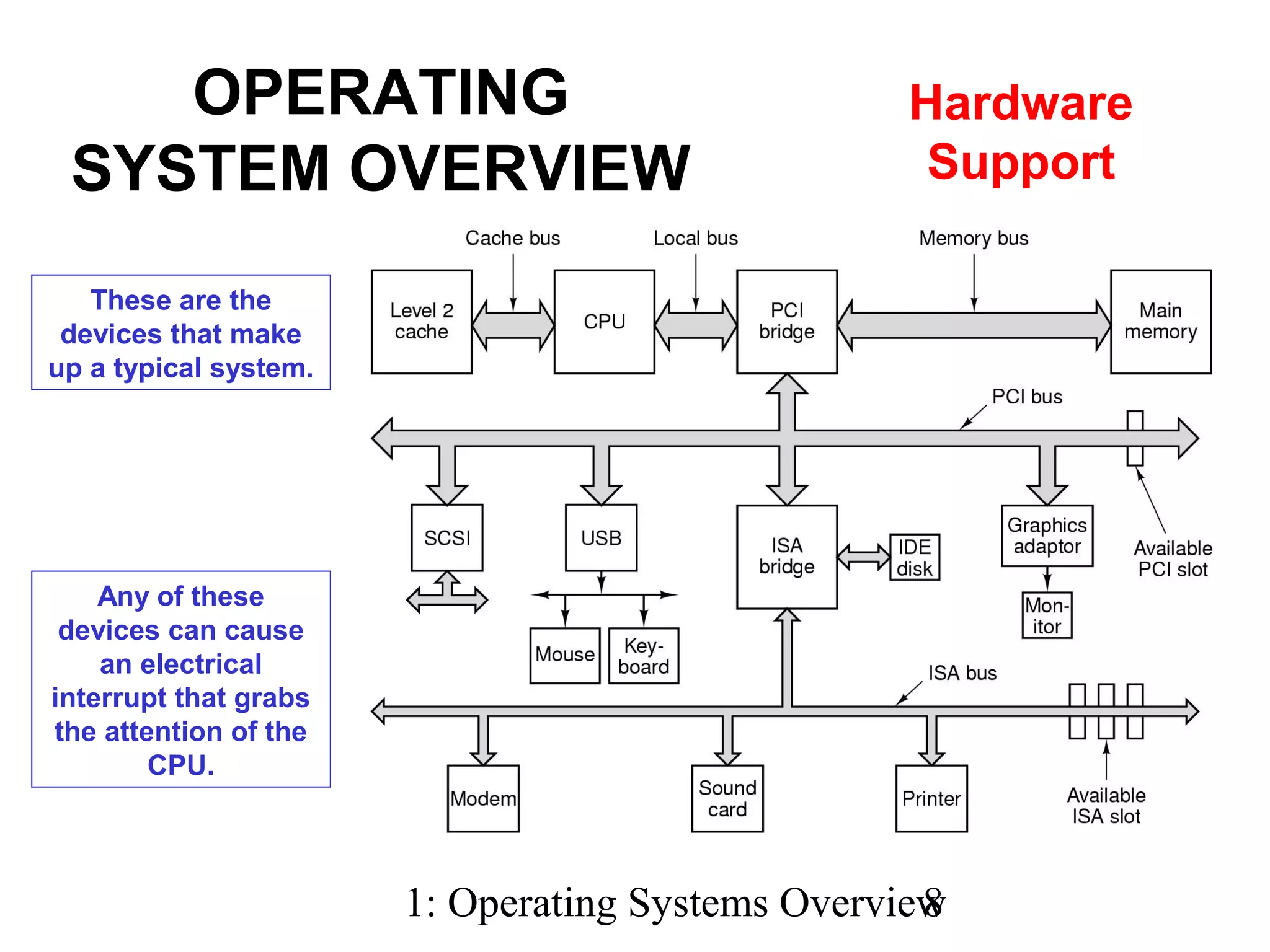 OPERATING SYSTEM OVERVIEW

Hardware Support

These are the devices that make up a typical system.

Any of these devices can cause an electrical interrupt that grabs the attention of the CPU.

Cache bus

Local bus

Memory bus

Level 2 cache

CPU

PCI bridge

Main memory

PCI bus

SCSI

USB

ISA bridge

IDE disk

Graphics adaptor

Available PCI slot

Mon-itor

Mouse

Key-board

ISA bus

Modem

Sound card

Printer

Available ISA slot

1: Operating Systems Overview 8